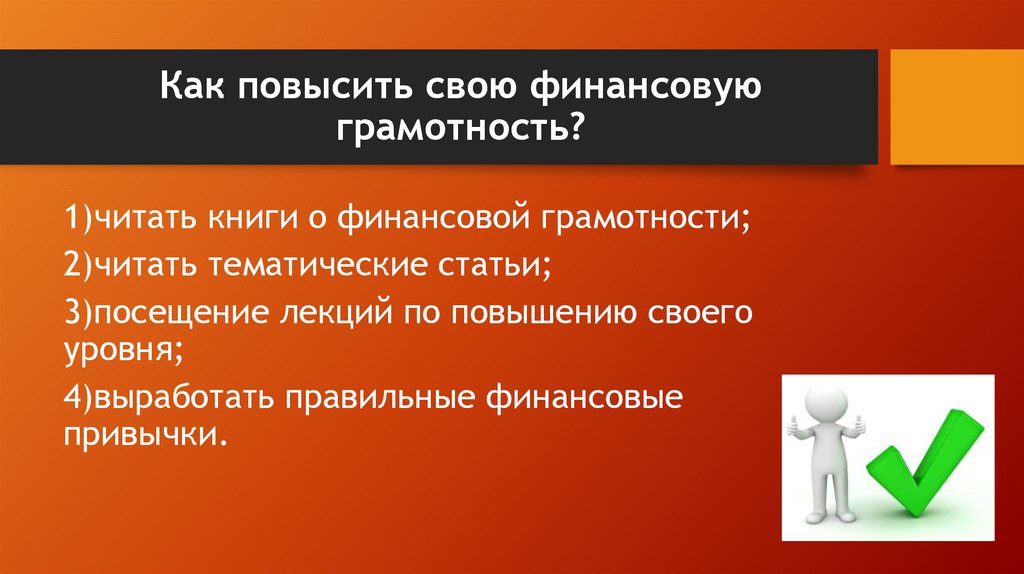 Как повысить свою финансовую грамотность?

1)читать книги о финансовой грамотности;

2)читать тематические статьи;

3)посещение лекций по повышению своего уровня;

4)выработать правильные финансовые привычки.